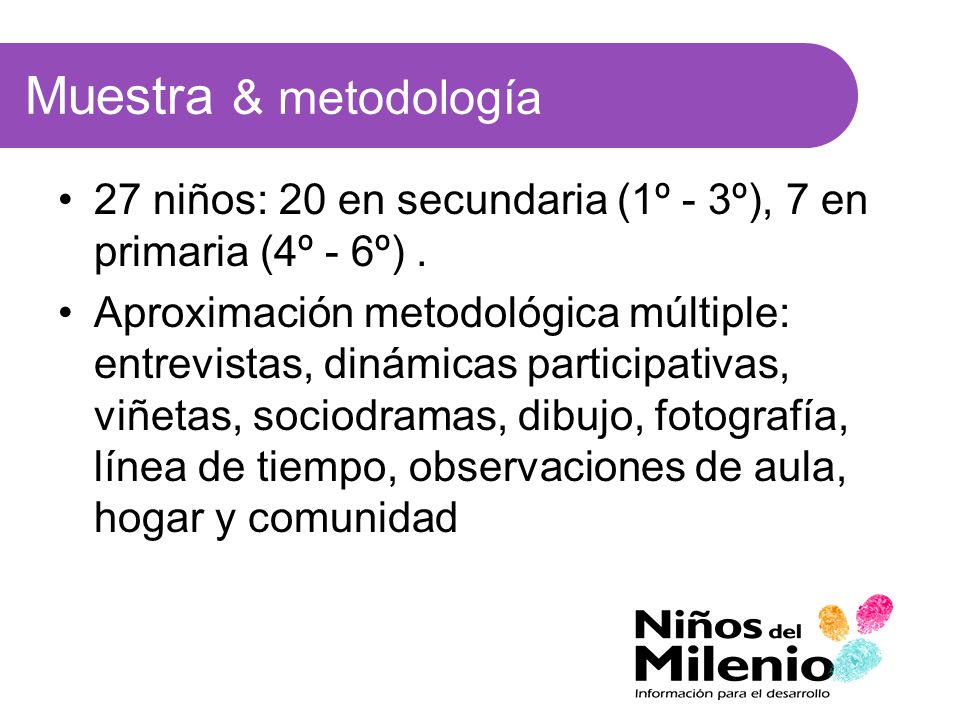 Muestra & metodología

• 27 niños: 20 en secundaria (1º - 3º), 7 en primaria (4º - 6º) .

• Aproximación metodológica múltiple: entrevistas, dinámicas participativas, viñetas, sociodramas, dibujo, fotografía, línea de tiempo, observaciones de aula, hogar y comunidad

Niños del Milenio
Información para el desarrollo